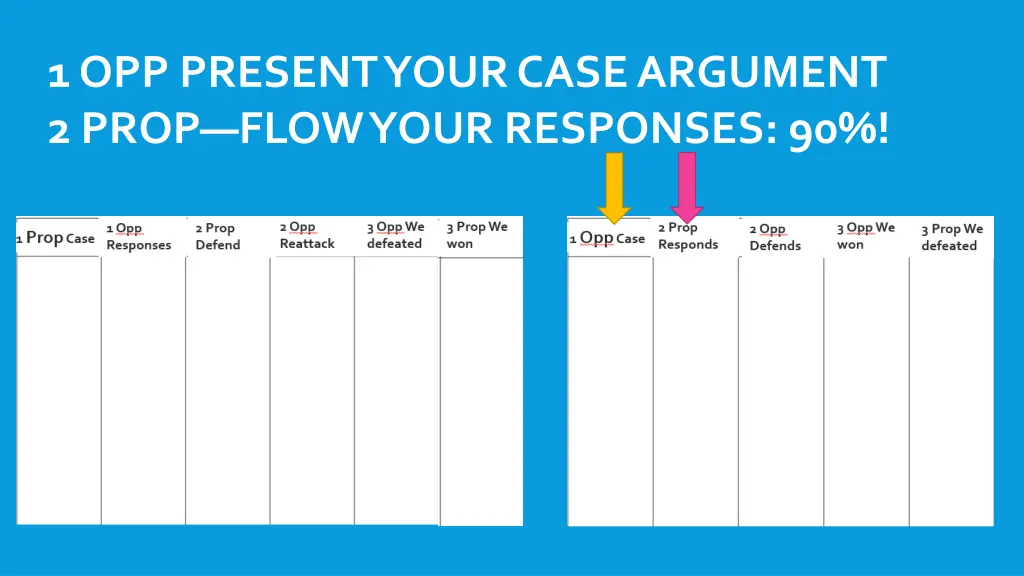 1 OPP PRESENT YOUR CASE ARGUMENT
2 PROP—FLOW YOUR RESPONSES: 90%!

| 1 Prop Case | 1 Opp Responses | 2 Prop Defend | 2 Opp Reattack | 3 Opp We defeated | 3 Prop We won |
|---|---|---|---|---|---|
| | | | | | |

| 1 Opp Case | 2 Prop Responds | 2 Opp Defends | 3 Opp We won | 3 Prop We defeated |
|---|---|---|---|---|
| | | | | |